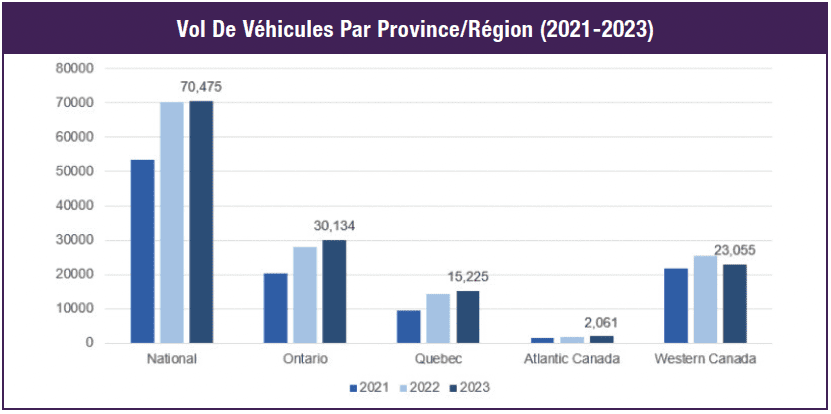 Vol De Véhicules Par Province/Région (2021-2023)

80000
70000
60000
50000
40000
30000
20000
10000
0

70,475
30,134
15,225
2,061
23,055

National
Ontario
Quebec
Atlantic Canada
Western Canada

2021 2022 2023